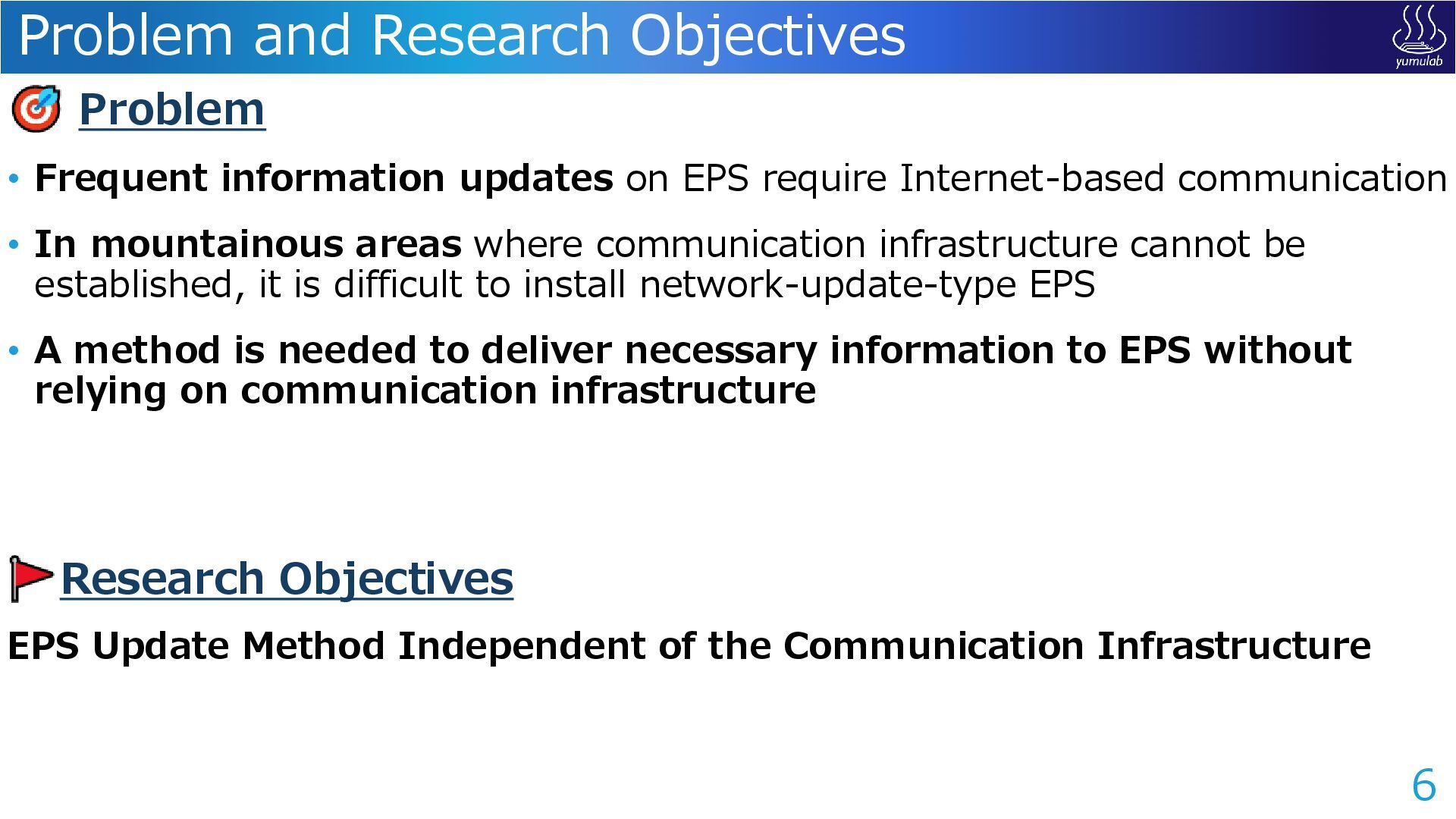 Problem and Research Objectives

yumulab

Problem

• Frequent information updates on EPS require Internet-based communication

• In mountainous areas where communication infrastructure cannot be established, it is difficult to install network-update-type EPS

• A method is needed to deliver necessary information to EPS without relying on communication infrastructure

Research Objectives

EPS Update Method Independent of the Communication Infrastructure

6